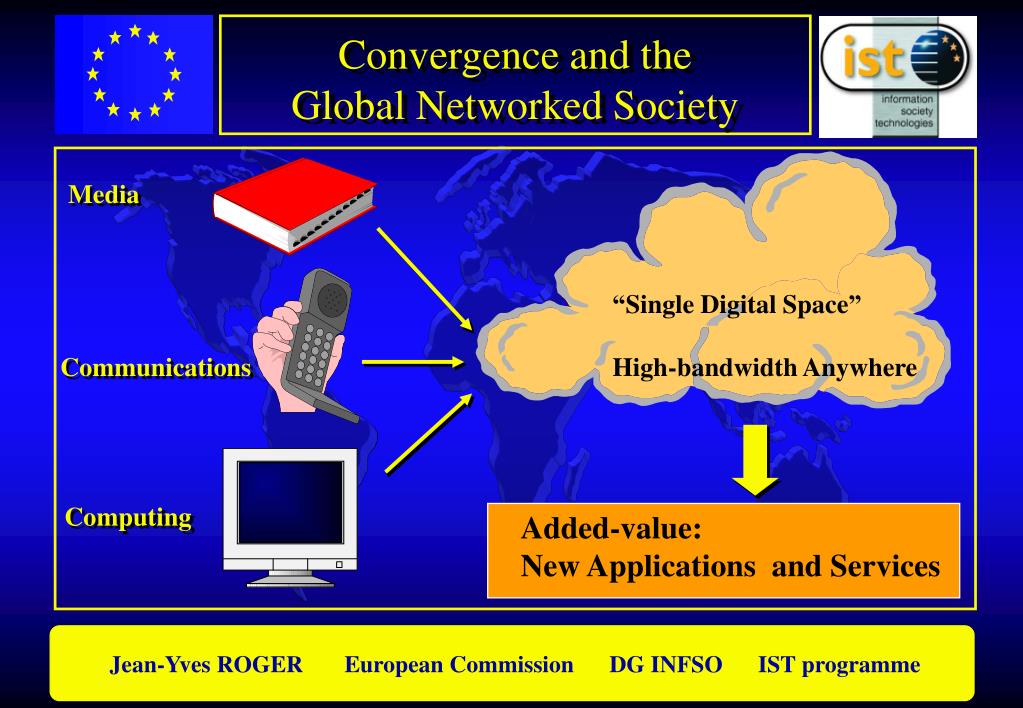 Convergence and the
Global Networked Society

ist
information society technologies

Media

Communications

Computing

“Single Digital Space”

High-bandwidth Anywhere

Added-value:
New Applications and Services

Jean-Yves ROGER European Commission DG INFSO IST programme